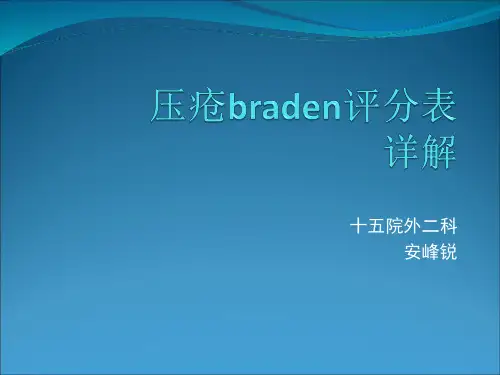 压疮braden评分表详解

十五院外二科
安峰锐